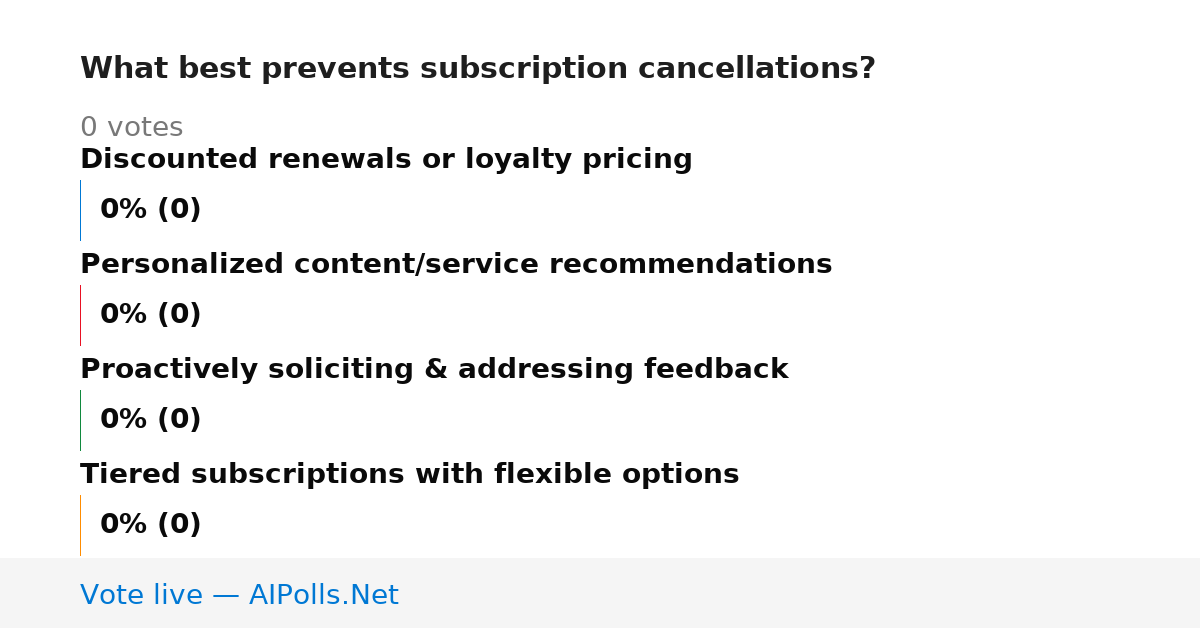 What best prevents subscription cancellations?

0 votes

Discounted renewals or loyalty pricing

0% (0)

Personalized content/service recommendations

0% (0)

Proactively soliciting & addressing feedback

0% (0)

Tiered subscriptions with flexible options

0% (0)

Vote live — AIPolls.Net